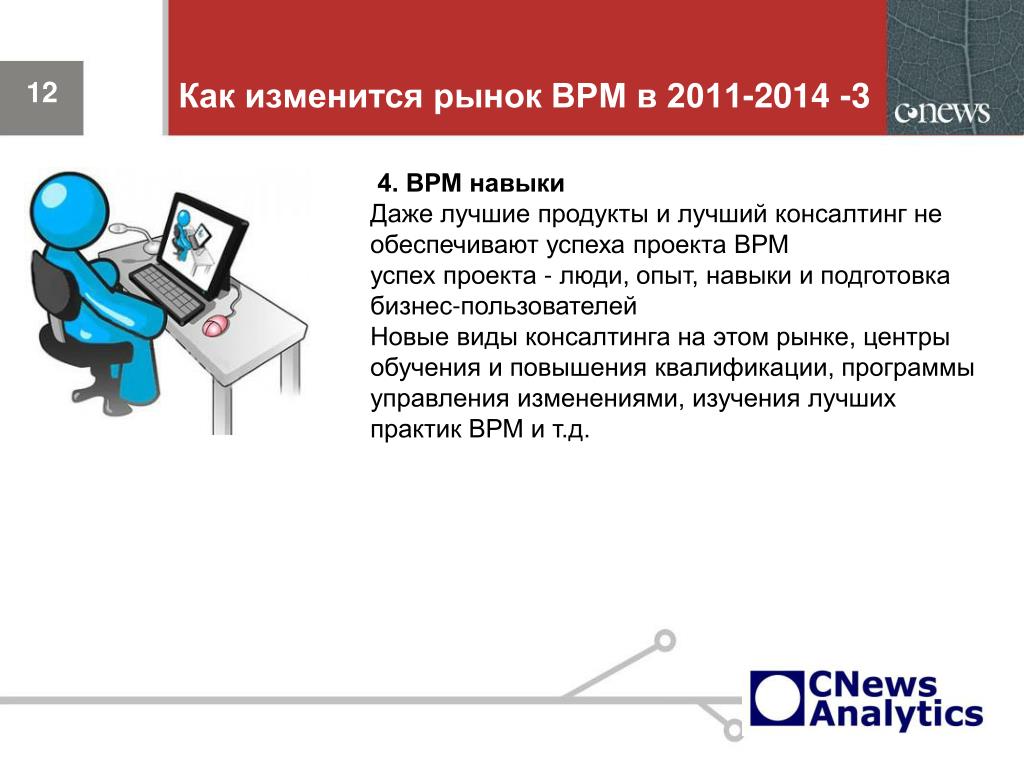 12

Как изменится рынок BPM в 2011-2014 -3

cnews

4. BPM навыки
Даже лучшие продукты и лучший консалтинг не обеспечивают успеха проекта BPM
успех проекта - люди, опыт, навыки и подготовка бизнес-пользователей
Новые виды консалтинга на этом рынке, центры обучения и повышения квалификации, программы управления изменениями, изучения лучших практик BPM и т.д.

CNews Analytics